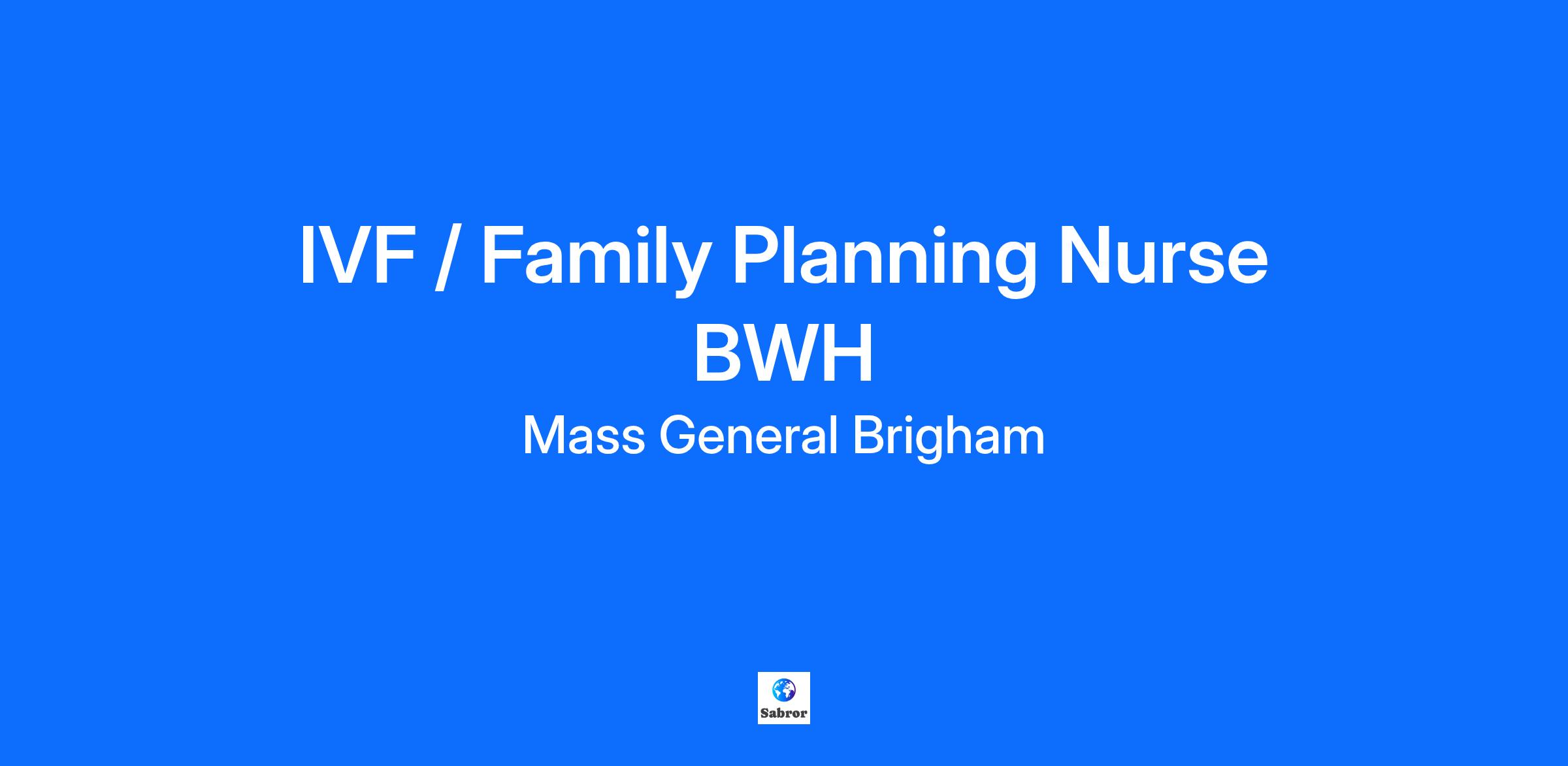 IVF / Family Planning Nurse
BWH

Mass General Brigham

Sabror